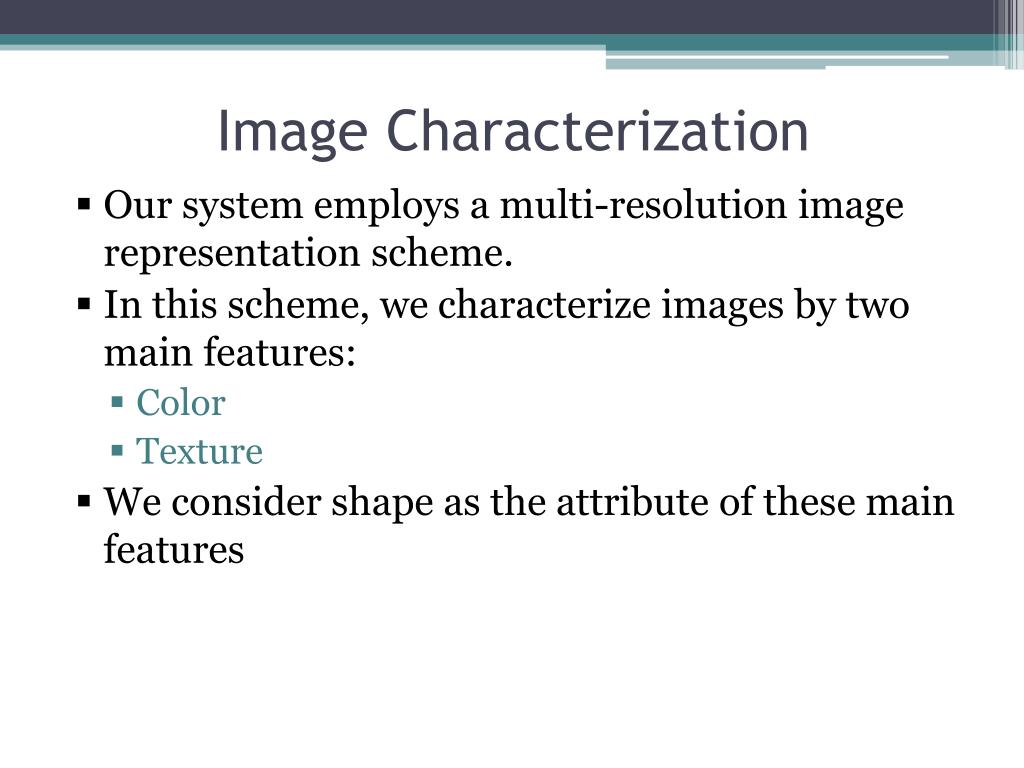 Image Characterization

▪ Our system employs a multi-resolution image representation scheme.

▪ In this scheme, we characterize images by two main features:

▪ Color

▪ Texture

▪ We consider shape as the attribute of these main features